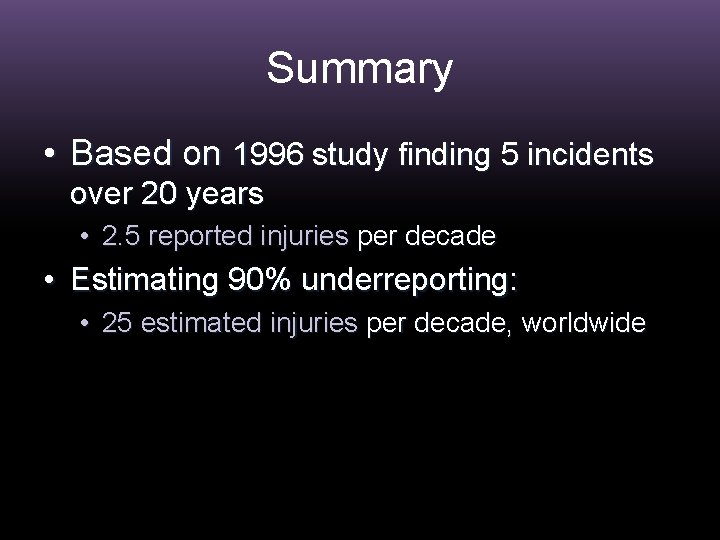 Summary

• Based on 1996 study finding 5 incidents over 20 years
  • 2.5 reported injuries per decade
• Estimating 90% underreporting:
  • 25 estimated injuries per decade, worldwide